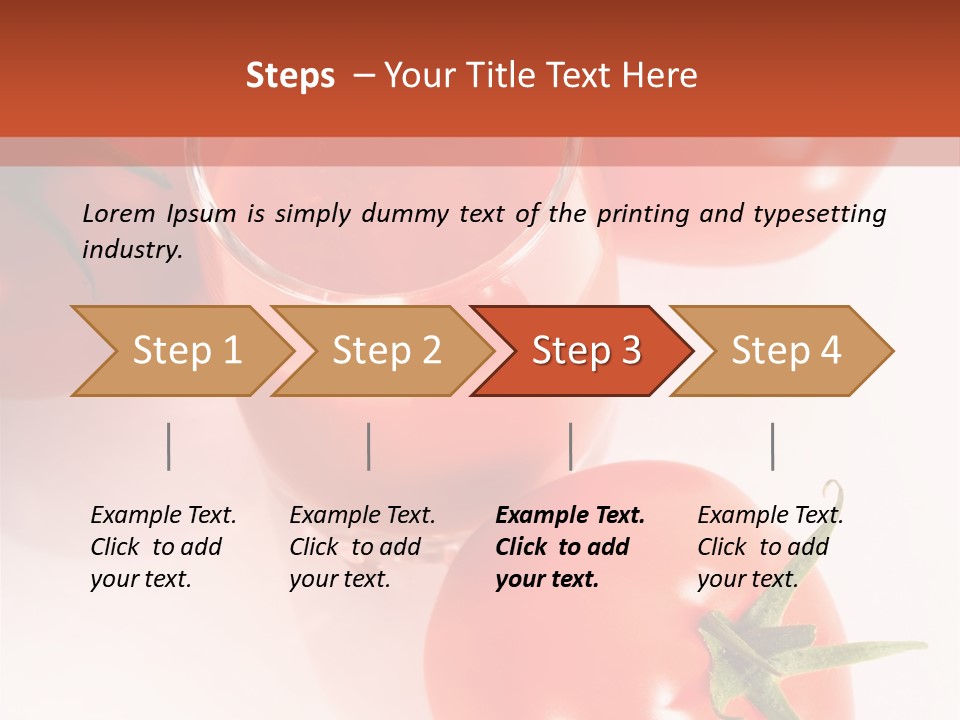 Steps – Your Title Text Here

Lorem Ipsum is simply dummy text of the printing and typesetting industry.

Step 1

Step 2

Step 3

Step 4

Example Text. Click to add your text.

Example Text. Click to add your text.

Example Text. Click to add your text.

Example Text. Click to add your text.